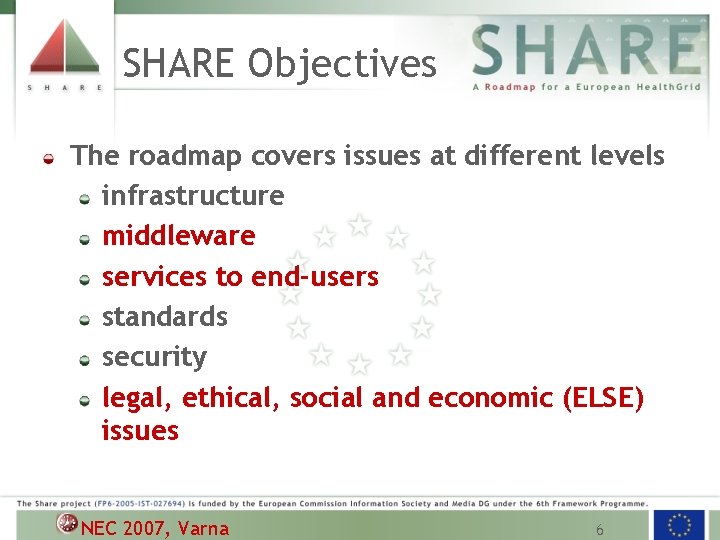 S H A R E

SHARE Objectives

SHARE
A Roadmap for a European HealthGrid

The roadmap covers issues at different levels
infrastructure
middleware
services to end-users
standards
security
legal, ethical, social and economic (ELSE) issues

The Share project (FP6-2005-IST-027694) is funded by the European Commission Information Society and Media DG under the 6th Framework Programme.

NEC 2007, Varna

6